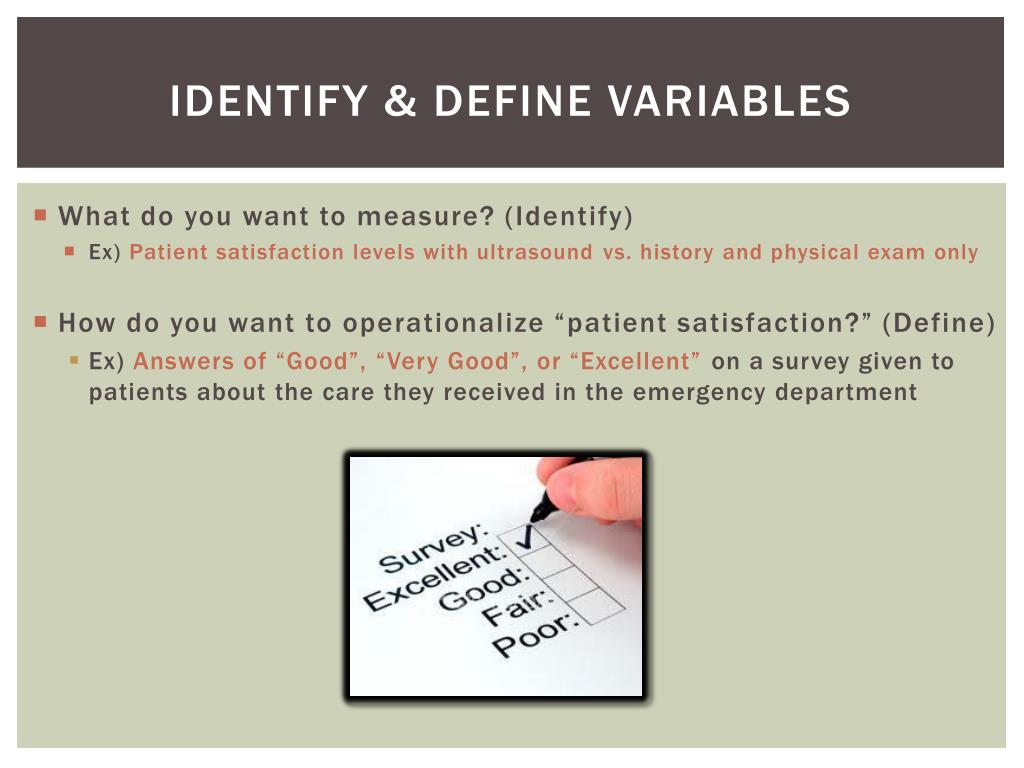 IDENTIFY & DEFINE VARIABLES

What do you want to measure? (Identify)

Ex) Patient satisfaction levels with ultrasound vs. history and physical exam only

How do you want to operationalize “patient satisfaction?” (Define)

Ex) Answers of “Good”, “Very Good”, or “Excellent” on a survey given to patients about the care they received in the emergency department

Survey:
Excellent:
Good:
Fair:
Poor: